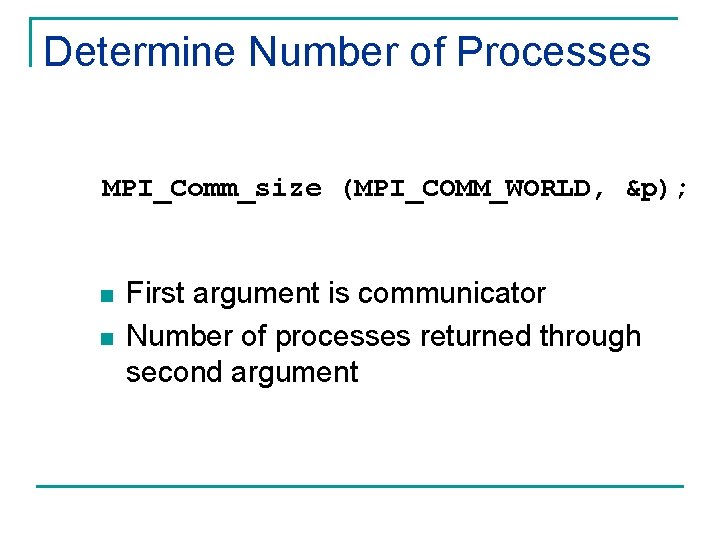 Determine Number of Processes

MPI_Comm_size (MPI_COMM_WORLD, &p);

- First argument is communicator
- Number of processes returned through second argument